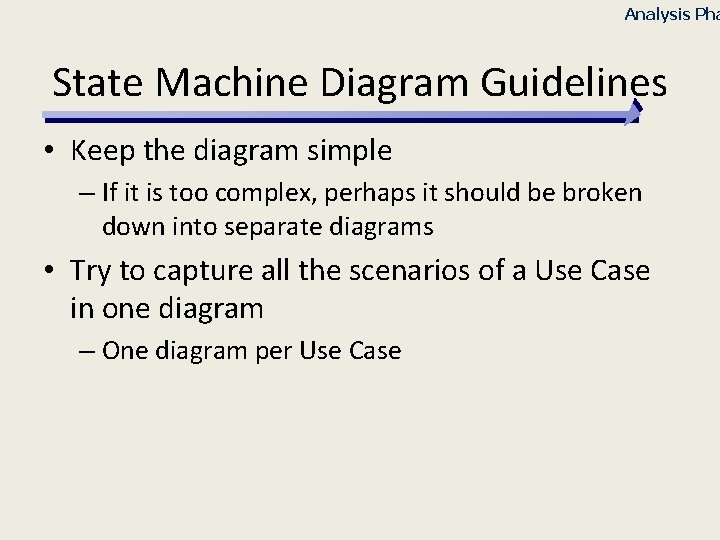 Analysis Pha

State Machine Diagram Guidelines

• Keep the diagram simple

– If it is too complex, perhaps it should be broken down into separate diagrams

• Try to capture all the scenarios of a Use Case in one diagram

– One diagram per Use Case